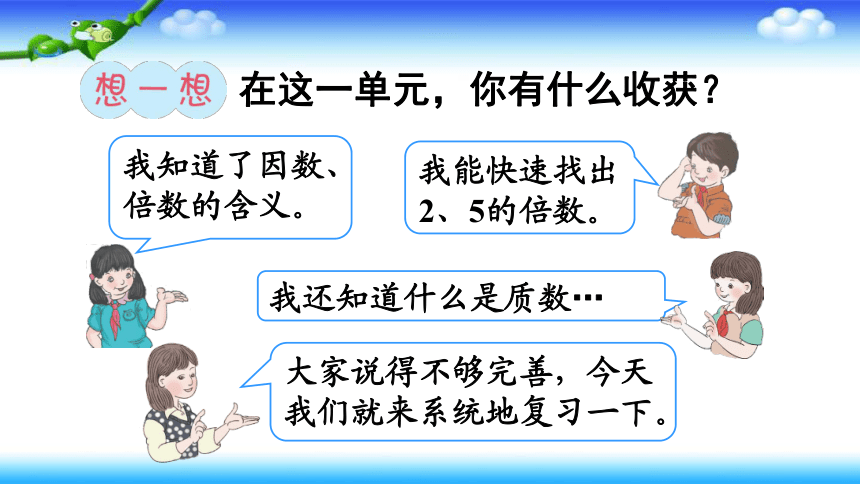 想一想 在这一单元，你有什么收获？

我知道了因数、倍数的含义。

我能快速找出2、5的倍数。

我还知道什么是质数…

大家说得不够完善，今天我们就来系统地复习一下。